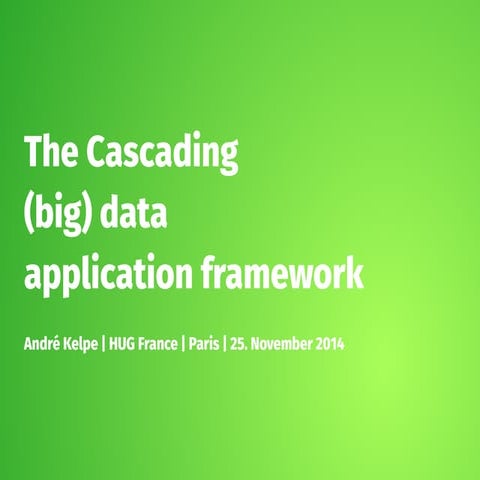 The Cascading (big) data application framework

André Kelpe | HUG France | Paris | 25. November 2014